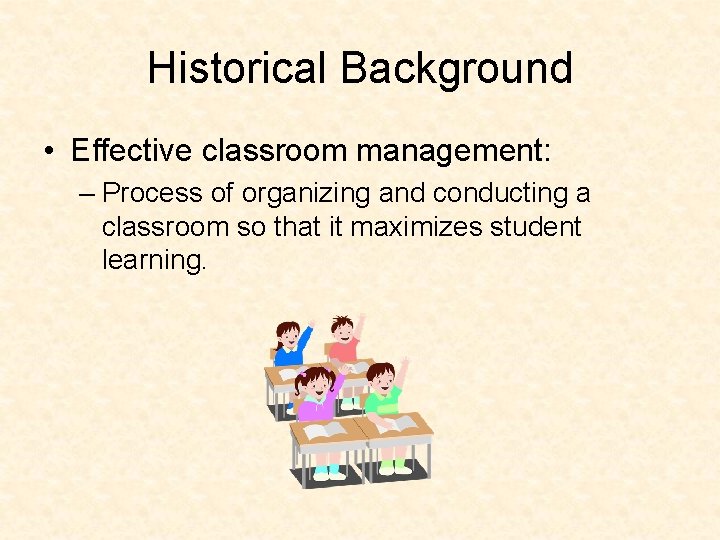 Historical Background

• Effective classroom management:

– Process of organizing and conducting a classroom so that it maximizes student learning.